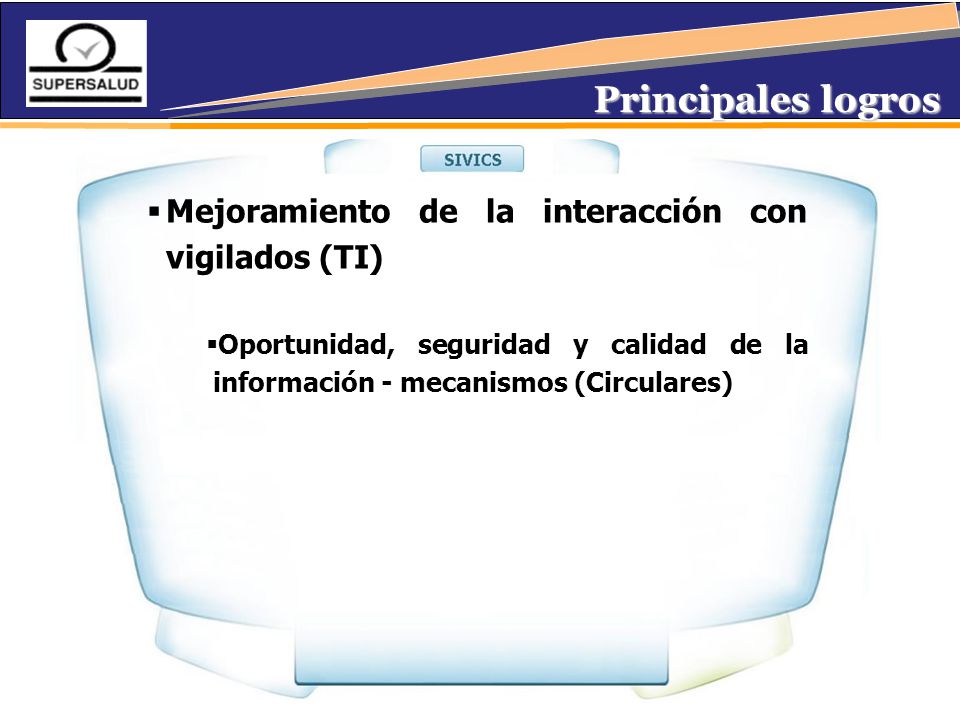 SUPERSALUD

Principales logros

SIVICS

▪ Mejoramiento de la interacción con vigilados (TI)

▪Oportunidad, seguridad y calidad de la información - mecanismos (Circulares)